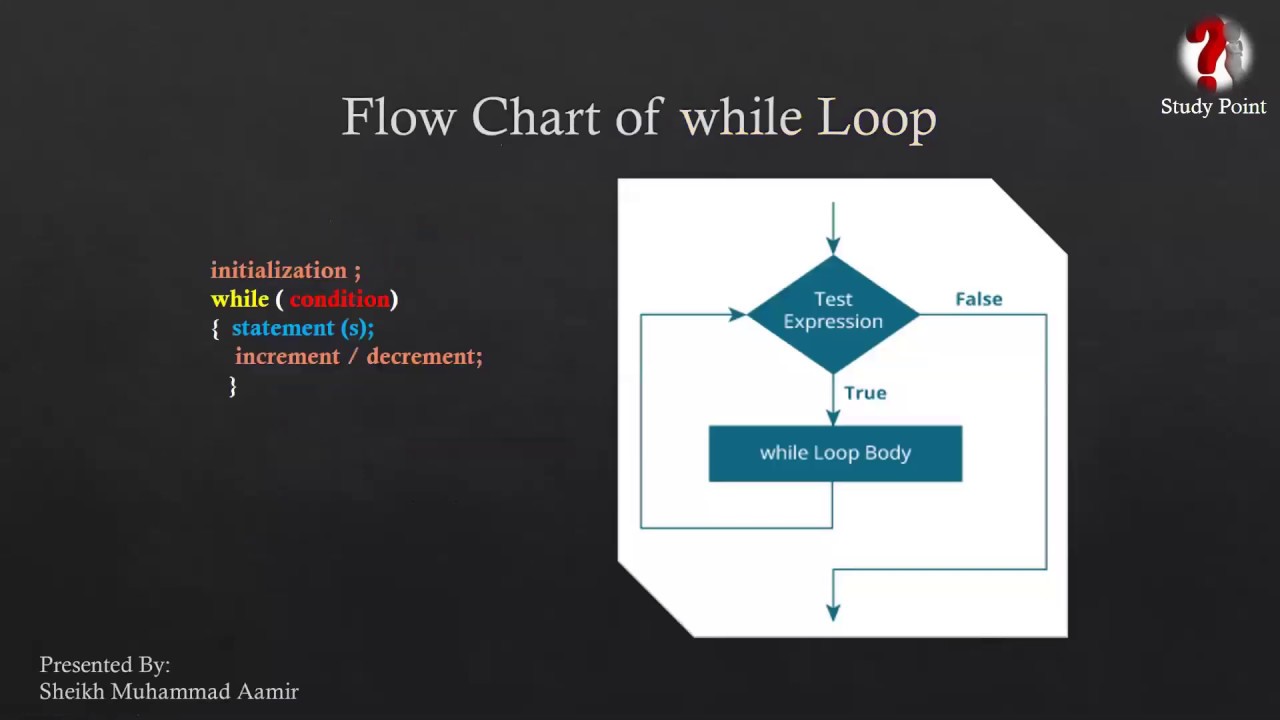 Study Point

Flow Chart of while Loop

initialization ;
while ( condition)
{ statement (s);
increment / decrement;
}

Test Expression

False

True

while Loop Body

Presented By:
Sheikh Muhammad Aamir